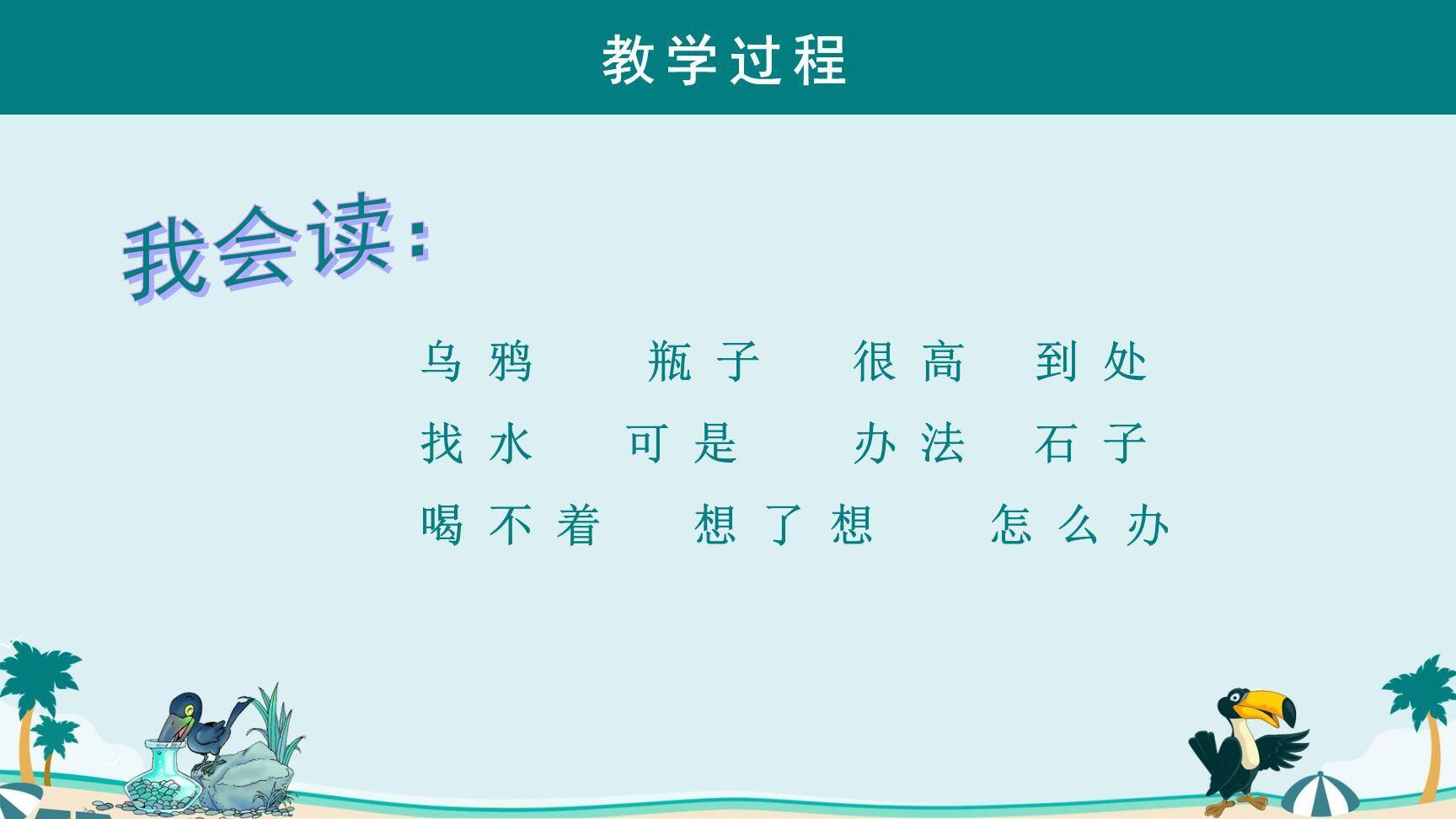 教学过程

我会读:

乌鸦　瓶子　很高　到处

找水　可是　办法　石子

喝不着　想了想　怎么办